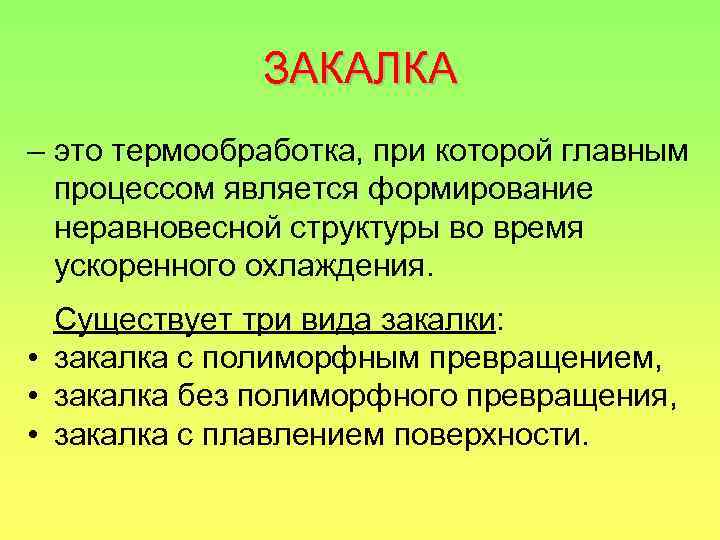 ЗАКАЛКА

– это термообработка, при которой главным процессом является формирование неравновесной структуры во время ускоренного охлаждения.

Существует три вида закалки:
• закалка с полиморфным превращением,
• закалка без полиморфного превращения,
• закалка с плавлением поверхности.